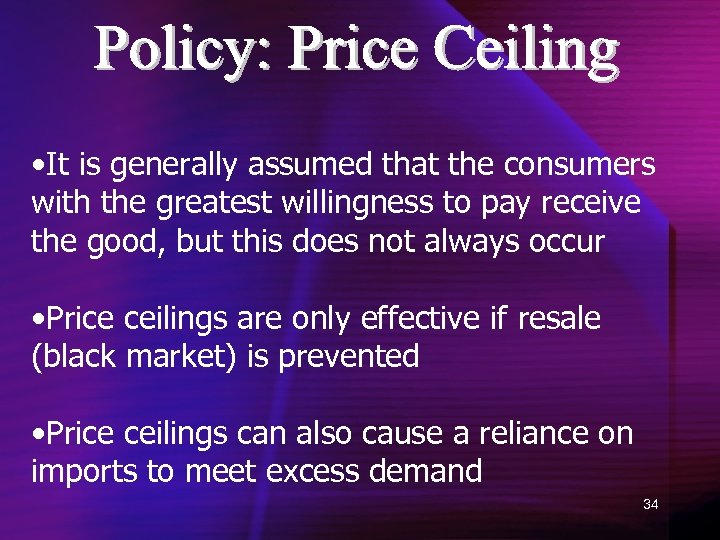 Policy: Price Ceiling

•It is generally assumed that the consumers with the greatest willingness to pay receive the good, but this does not always occur

•Price ceilings are only effective if resale (black market) is prevented

•Price ceilings can also cause a reliance on imports to meet excess demand

34